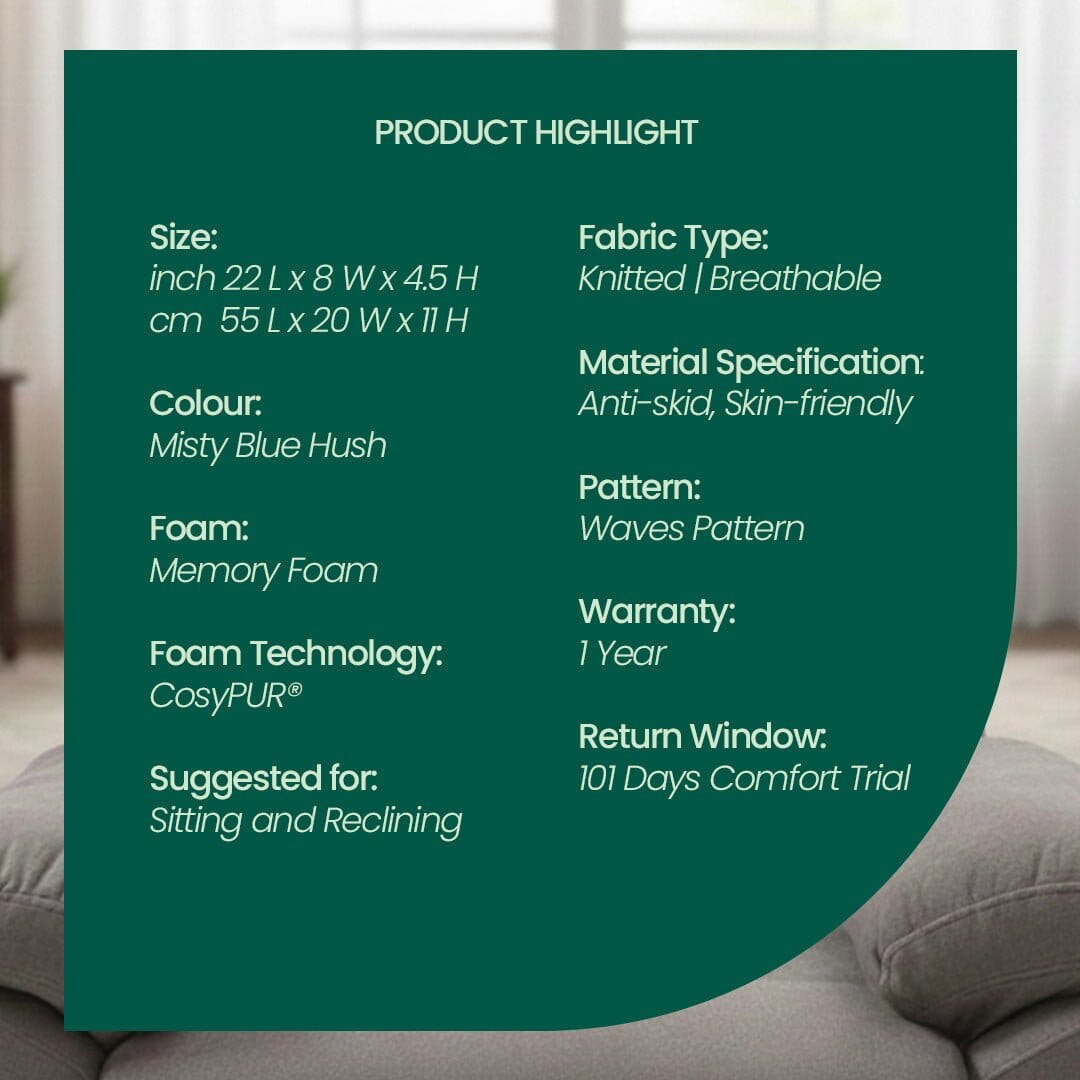 PRODUCT HIGHLIGHT

Size:
inch 22 L x 8 W x 4.5 H
cm 55 L x 20 W x 11 H

Colour:
Misty Blue Hush

Foam:
Memory Foam

Foam Technology:
CosyPUR®

Suggested for:
Sitting and Reclining

Fabric Type:
Knitted | Breathable

Material Specification:
Anti-skid, Skin-friendly

Pattern:
Waves Pattern

Warranty:
1 Year

Return Window:
101 Days Comfort Trial